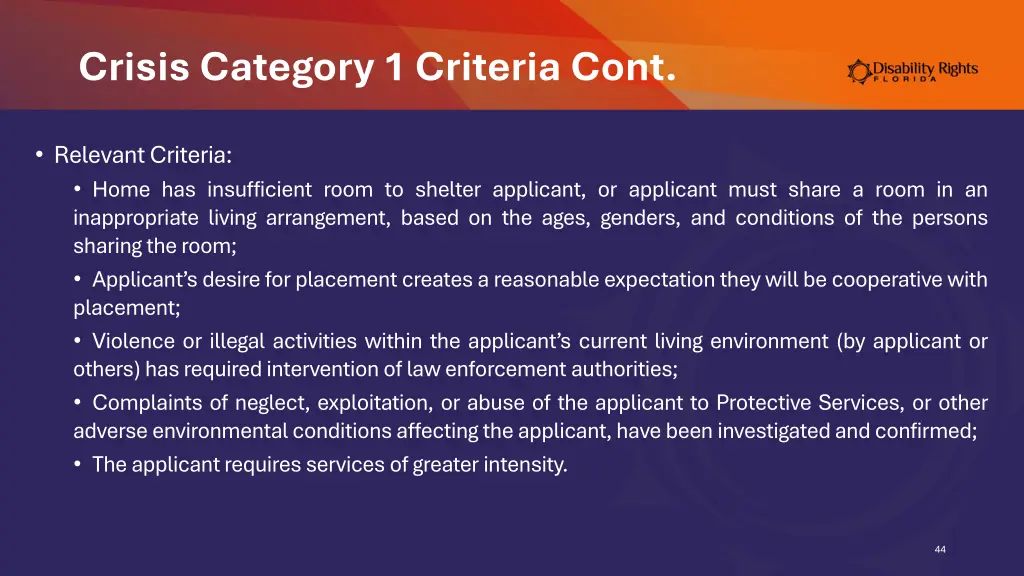 Crisis Category 1 Criteria Cont.

Disability Rights FLORIDA

• Relevant Criteria:

• Home has insufficient room to shelter applicant, or applicant must share a room in an inappropriate living arrangement, based on the ages, genders, and conditions of the persons sharing the room;

• Applicant's desire for placement creates a reasonable expectation they will be cooperative with placement;

• Violence or illegal activities within the applicant's current living environment (by applicant or others) has required intervention of law enforcement authorities;

• Complaints of neglect, exploitation, or abuse of the applicant to Protective Services, or other adverse environmental conditions affecting the applicant, have been investigated and confirmed;

• The applicant requires services of greater intensity.

44